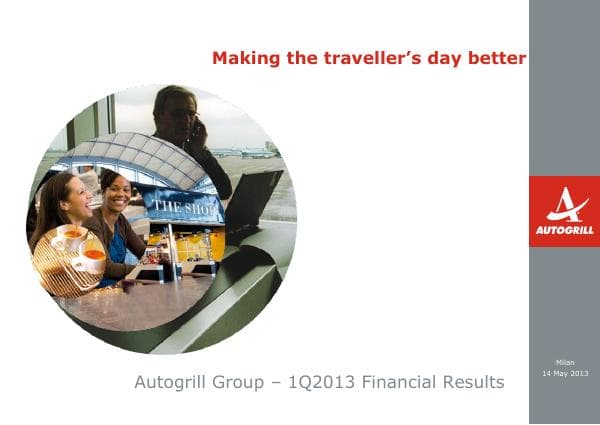 Making the traveller's day better

THE SHOP

AUTOGRILL

Autogrill Group – 1Q2013 Financial Results

Milan
14 May 2013